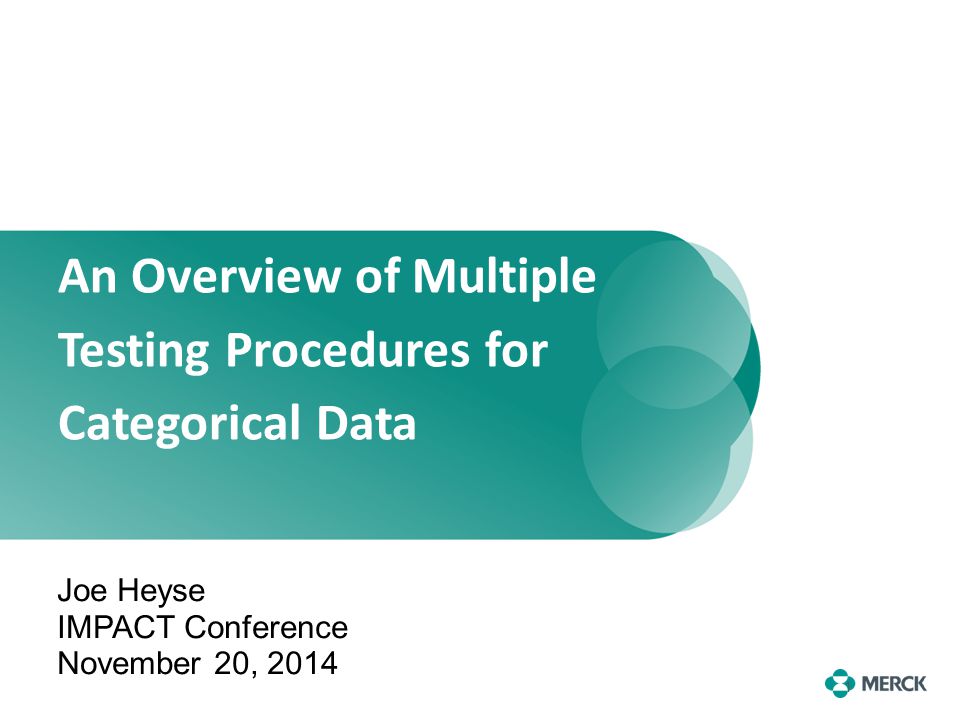 An Overview of Multiple Testing Procedures for Categorical Data

Joe Heyse
IMPACT Conference
November 20, 2014

MERCK